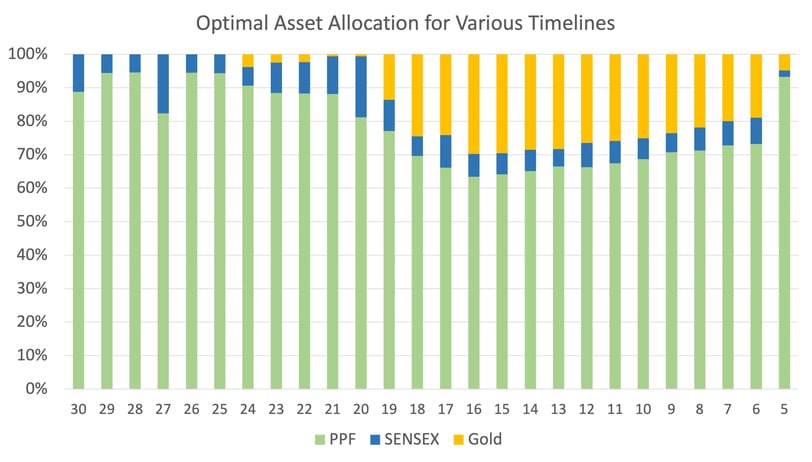 Optimal Asset Allocation for Various Timelines

100%
90%
80%
70%
60%
50%
40%
30%
20%
10%
0%

30 29 28 27 26 25 24 23 22 21 20 19 18 17 16 15 14 13 12 11 10 9 8 7 6 5

PPF SENSEX Gold